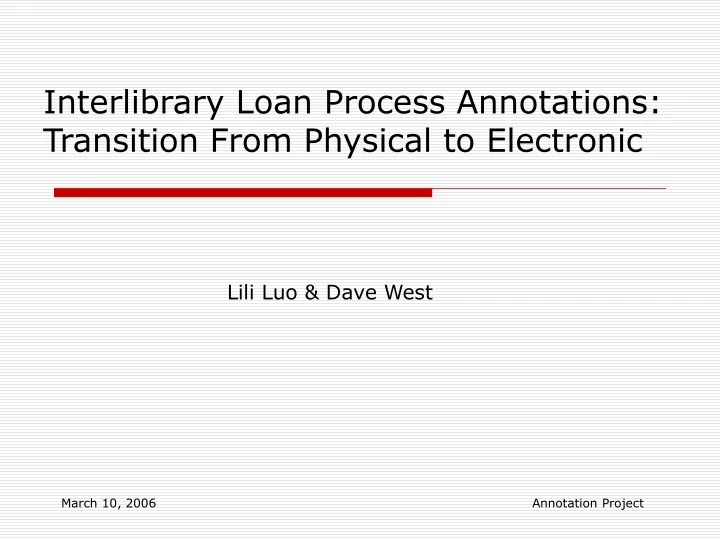 Interlibrary Loan Process Annotations: Transition From Physical to Electronic

Lili Luo & Dave West

March 10, 2006

Annotation Project